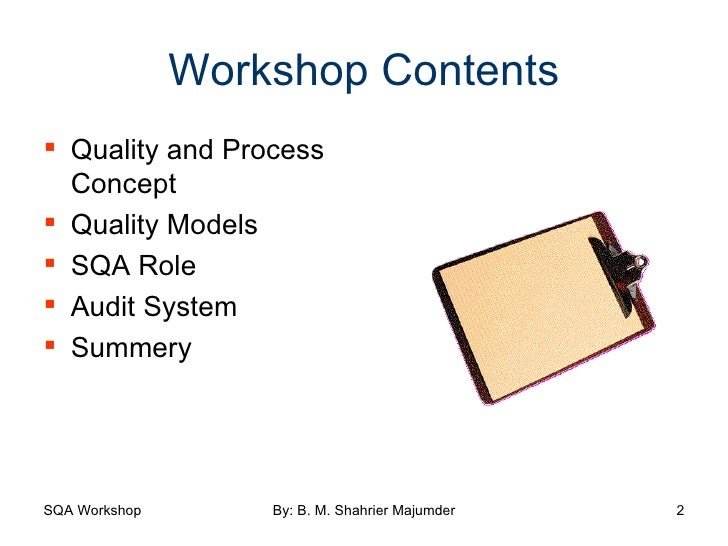 Workshop Contents

- Quality and Process Concept
- Quality Models
- SQA Role
- Audit System
- Summery

SQA Workshop By: B. M. Shahrier Majumder 2